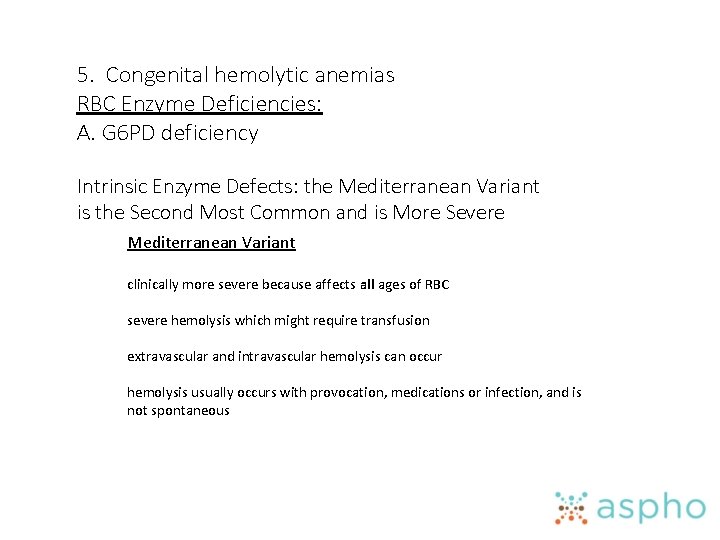 5. Congenital hemolytic anemias
RBC Enzyme Deficiencies:
A. G6PD deficiency

Intrinsic Enzyme Defects: the Mediterranean Variant is the Second Most Common and is More Severe

Mediterranean Variant

clinically more severe because affects all ages of RBC

severe hemolysis which might require transfusion

extravascular and intravascular hemolysis can occur

hemolysis usually occurs with provocation, medications or infection, and is not spontaneous

aspho